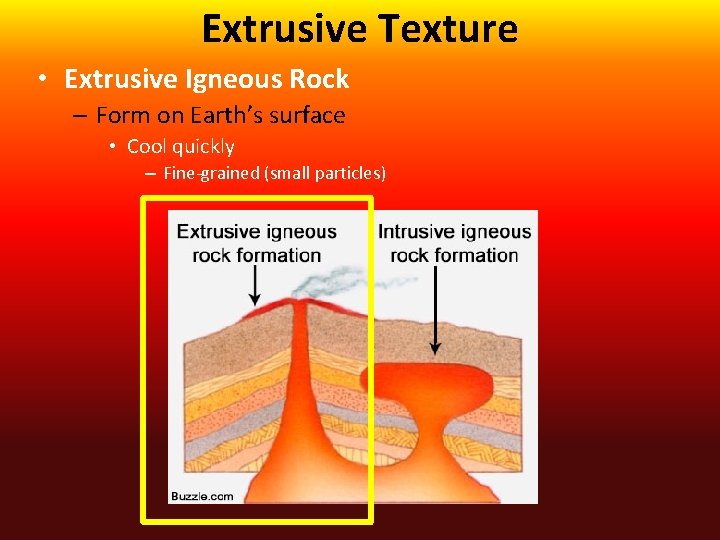 Extrusive Texture

• Extrusive Igneous Rock
– Form on Earth's surface
• Cool quickly
– Fine-grained (small particles)

Extrusive igneous rock formation

Intrusive igneous rock formation

Buzzle.com